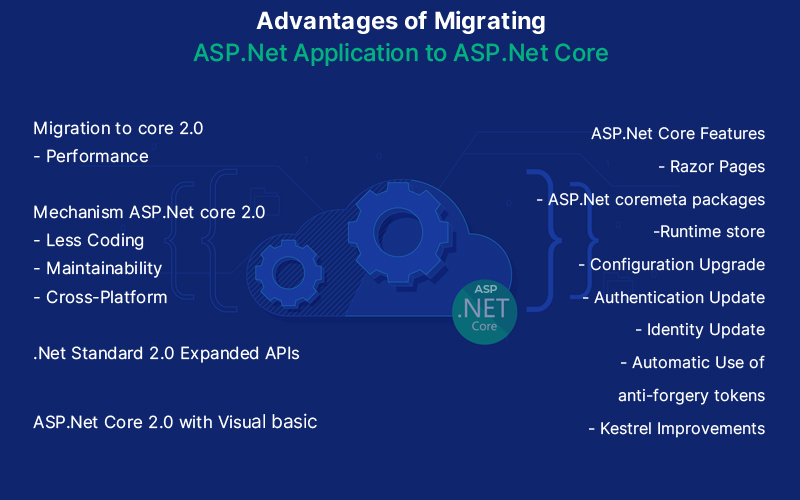 Advantages of Migrating
ASP.Net Application to ASP.Net Core

Migration to core 2.0
- Performance

Mechanism ASP.Net core 2.0
- Less Coding
- Maintainability
- Cross-Platform

.Net Standard 2.0 Expanded APIs

ASP.Net Core 2.0 with Visual basic

ASP .NET Core

ASP.Net Core Features
- Razor Pages
- ASP.Net coremeta packages
-Runtime store
- Configuration Upgrade
- Authentication Update
- Identity Update
- Automatic Use of anti-forgery tokens
- Kestrel Improvements